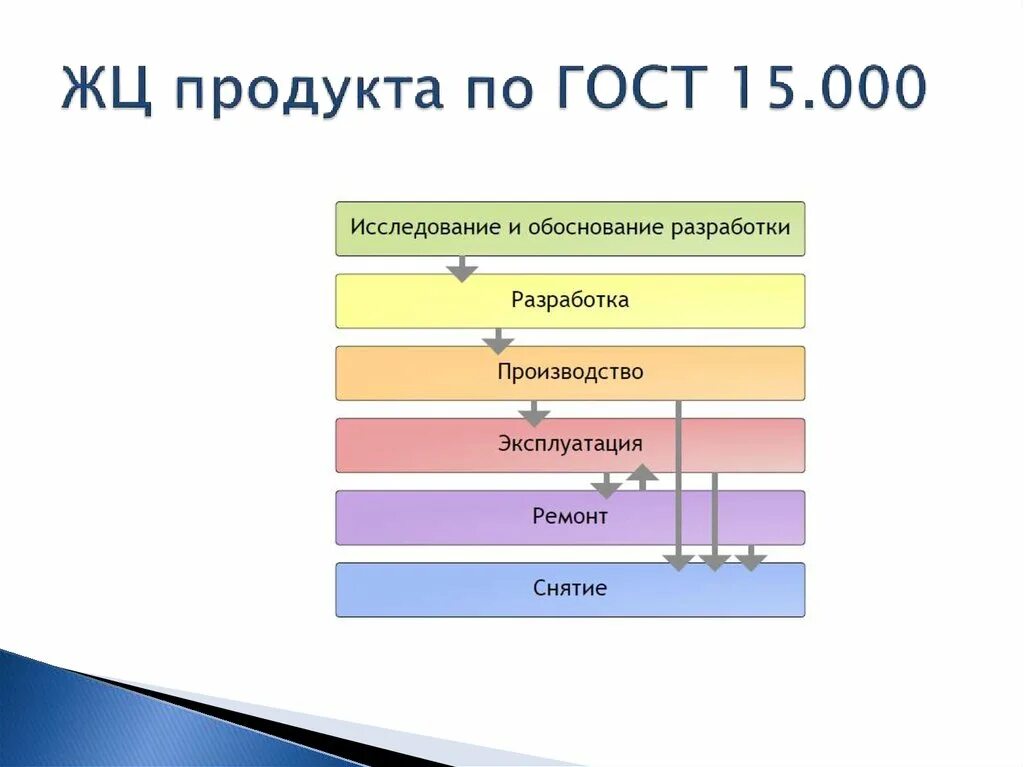 ЖЦ продукта по ГОСТ 15.000

Исследование и обоснование разработки

Разработка

Производство

Эксплуатация

Ремонт

Снятие